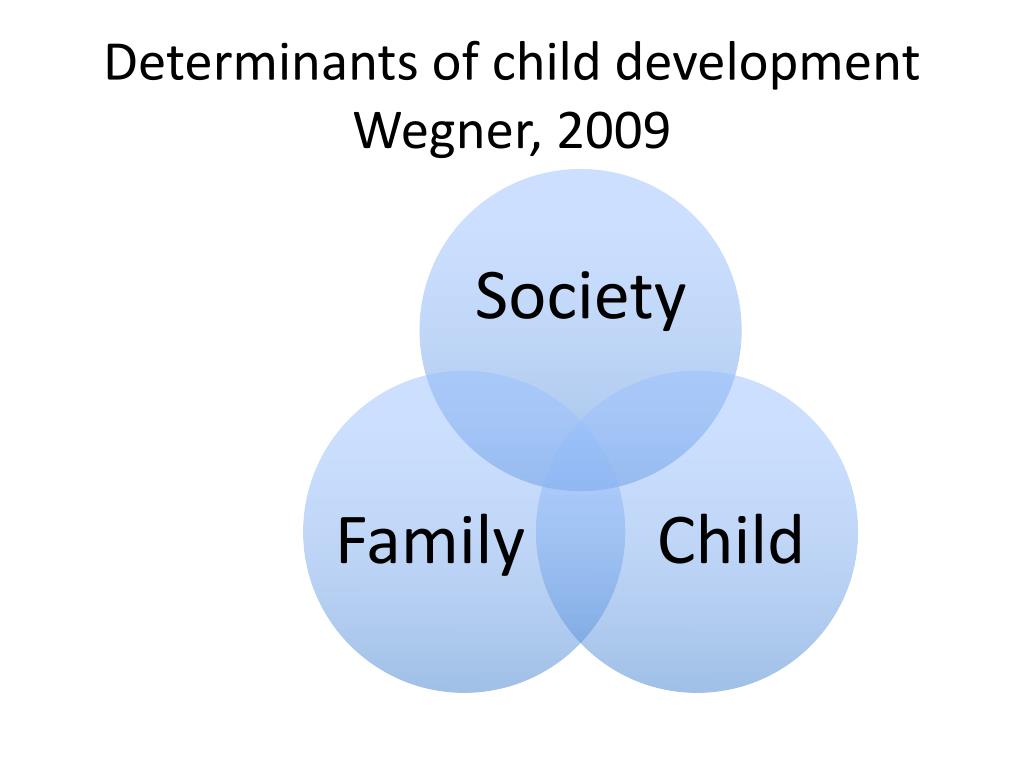 Determinants of child development
Wegner, 2009

Society

Family

Child